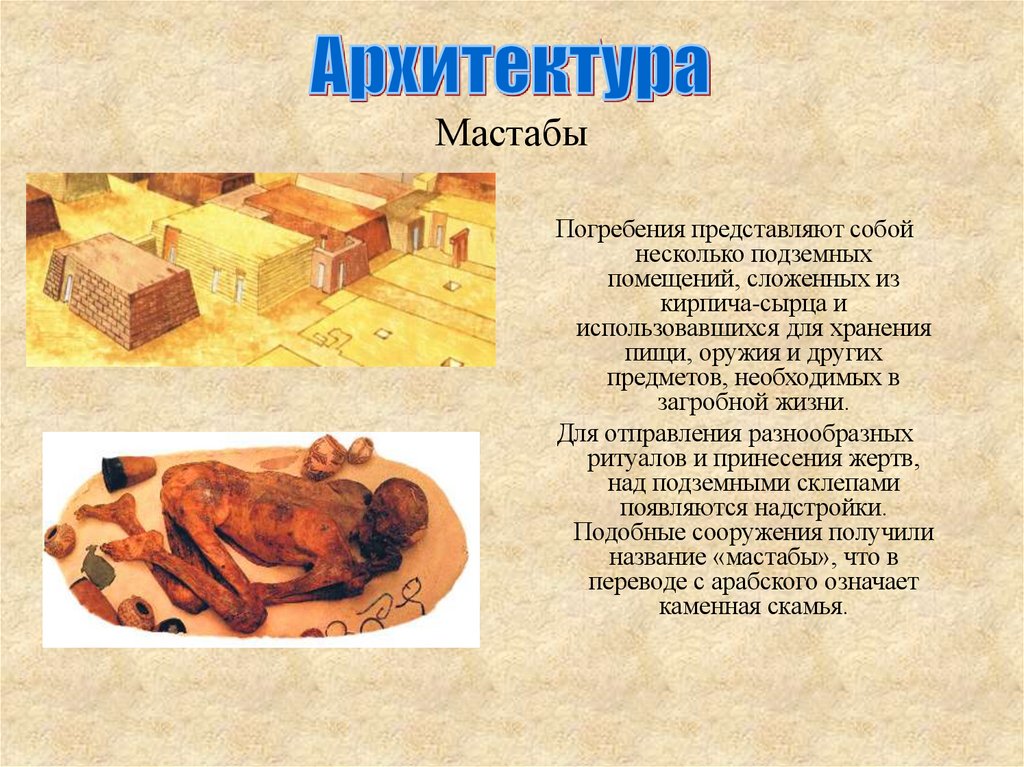 Архитектура

Мастабы

Погребения представляют собой несколько подземных помещений, сложенных из кирпича-сырца и использовавшихся для хранения пищи, оружия и других предметов, необходимых в загробной жизни.

Для отправления разнообразных ритуалов и принесения жертв, над подземными склепами появляются надстройки. Подобные сооружения получили название «мастабы», что в переводе с арабского означает каменная скамья.